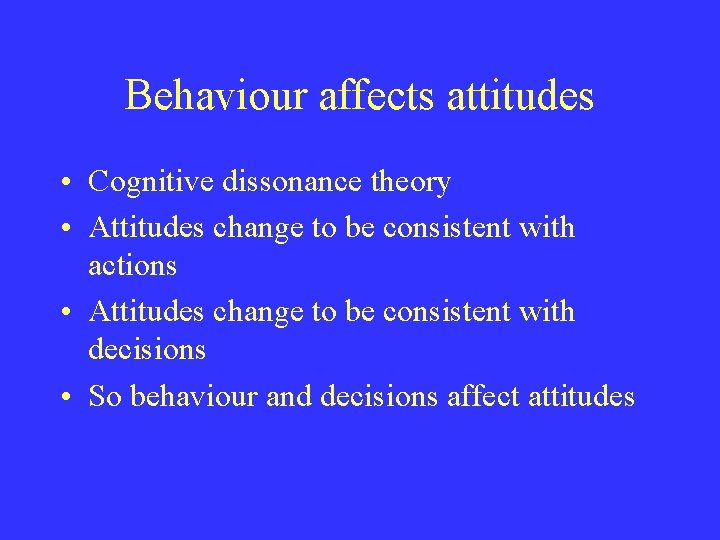 Behaviour affects attitudes

• Cognitive dissonance theory
• Attitudes change to be consistent with actions
• Attitudes change to be consistent with decisions
• So behaviour and decisions affect attitudes